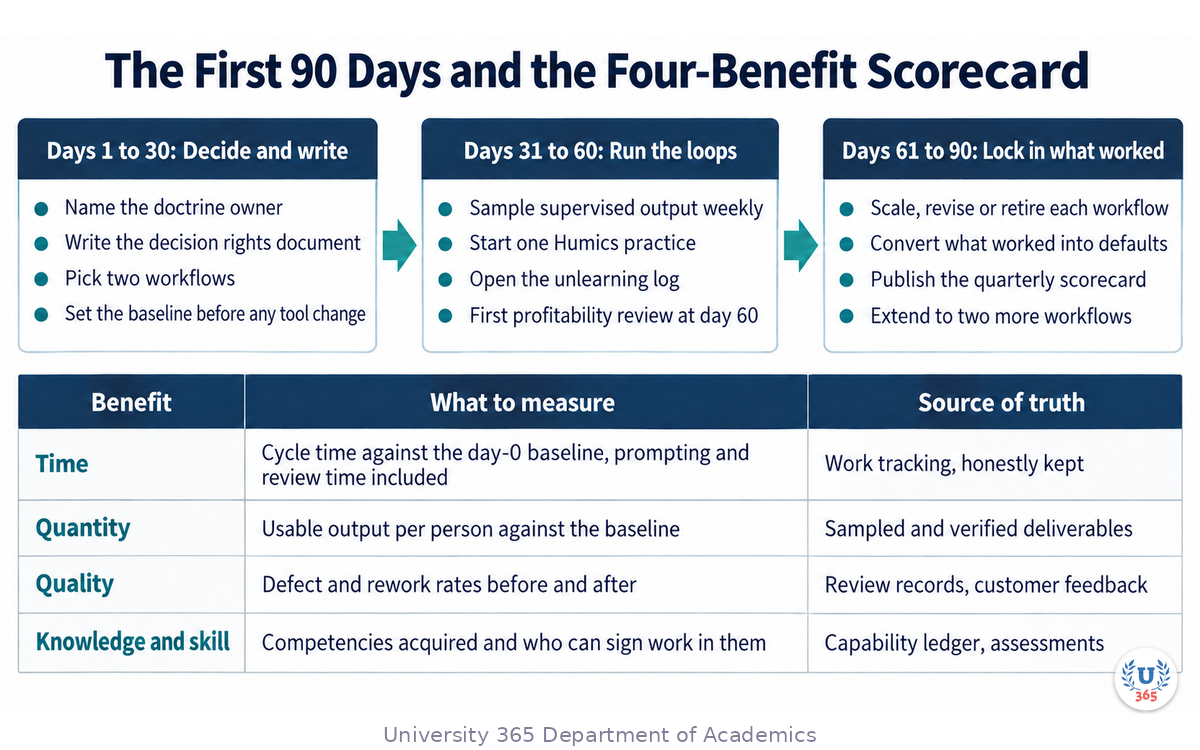 The First 90 Days and the Four-Benefit Scorecard

Days 1 to 30: Decide and write
- Name the doctrine owner
- Write the decision rights document
- Pick two workflows
- Set the baseline before any tool change

Days 31 to 60: Run the loops
- Sample supervised output weekly
- Start one Humics practice
- Open the unlearning log
- First profitability review at day 60

Days 61 to 90: Lock in what worked
- Scale, revise or retire each workflow
- Convert what worked into defaults
- Publish the quarterly scorecard
- Extend to two more workflows

| Benefit | What to measure | Source of truth |
|---|---|---|
| Time | Cycle time against the day-0 baseline, prompting and review time included | Work tracking, honestly kept |
| Quantity | Usable output per person against the baseline | Sampled and verified deliverables |
| Quality | Defect and rework rates before and after | Review records, customer feedback |
| Knowledge and skill | Competencies acquired and who can sign work in them | Capability ledger, assessments |

U 365

University 365 Department of Academics